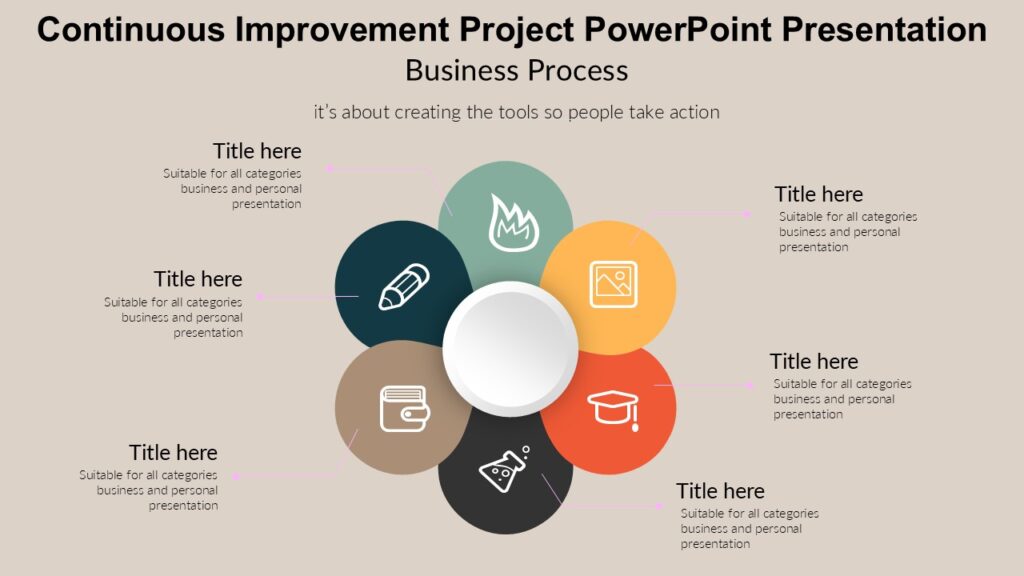 Continuous Improvement Project PowerPoint Presentation

Business Process

it's about creating the tools so people take action

Title here
Suitable for all categories business and personal presentation

Title here
Suitable for all categories business and personal presentation

Title here
Suitable for all categories business and personal presentation

Title here
Suitable for all categories business and personal presentation

Title here
Suitable for all categories business and personal presentation

Title here
Suitable for all categories business and personal presentation